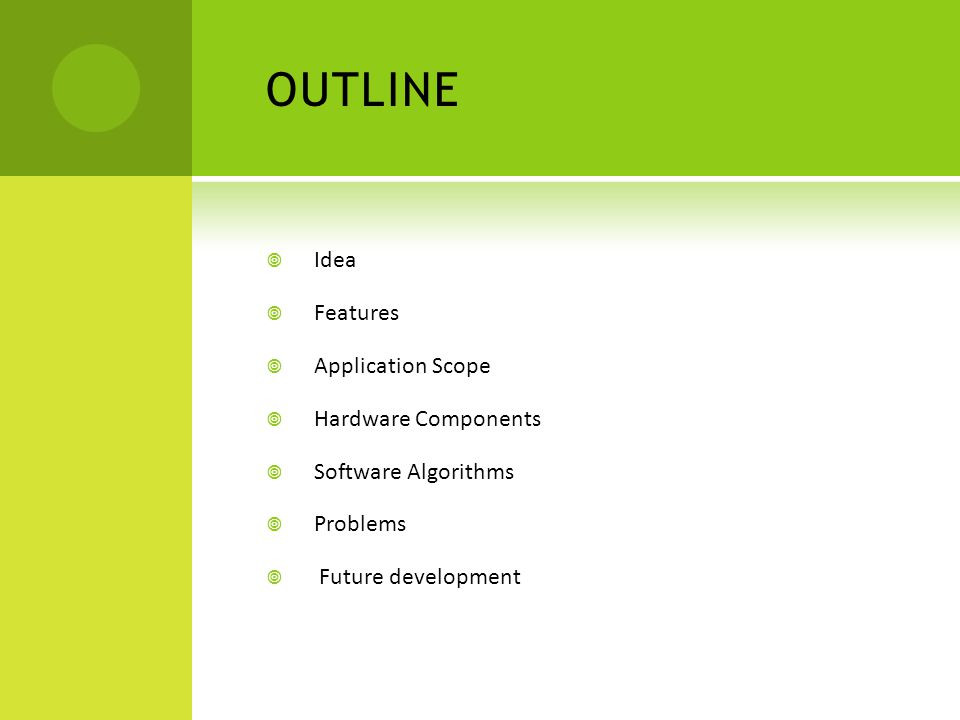 OUTLINE

Idea

Features

Application Scope

Hardware Components

Software Algorithms

Problems

Future development